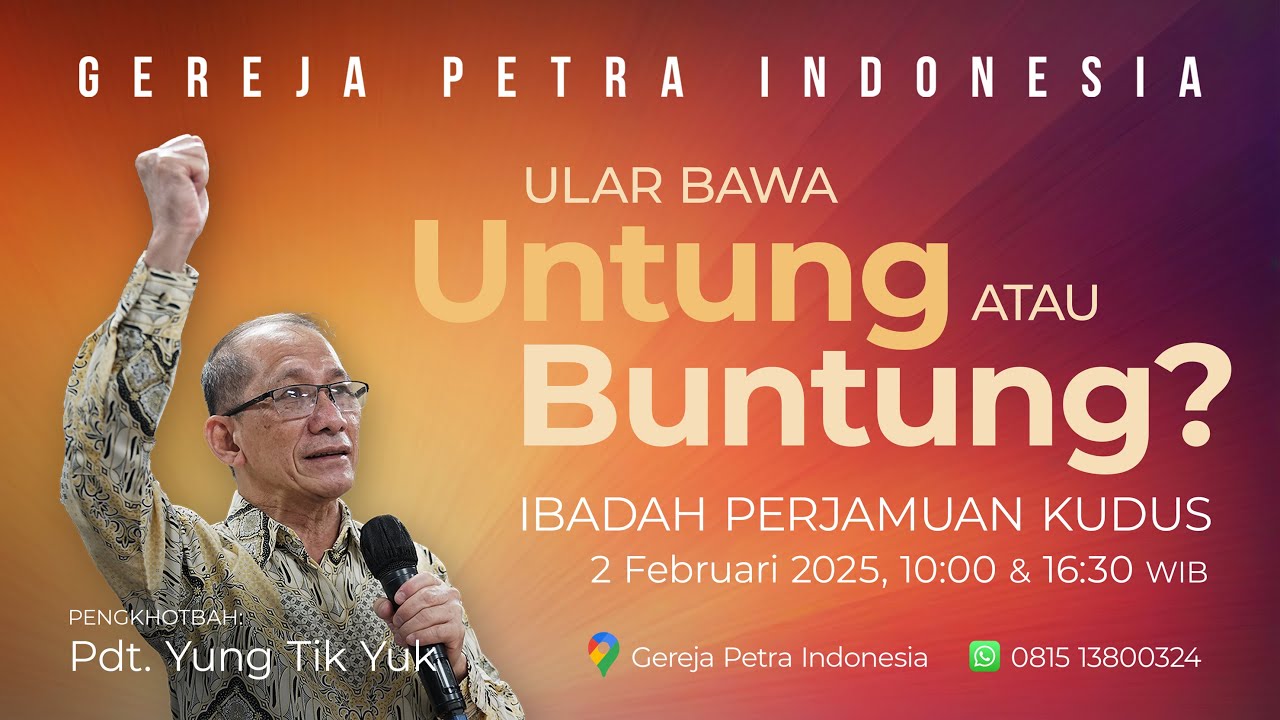 GEREJA PETRA INDONESIA

ULAR BAWA
Untung ATAU
Buntung?

IBADAH PERJAMUAN KUDUS
2 Februari 2025, 10:00 & 16:30 WIB

PENGKHOTBAH:
Pdt. Yung Tik Yuk

Gereja Petra Indonesia
0815 13800324